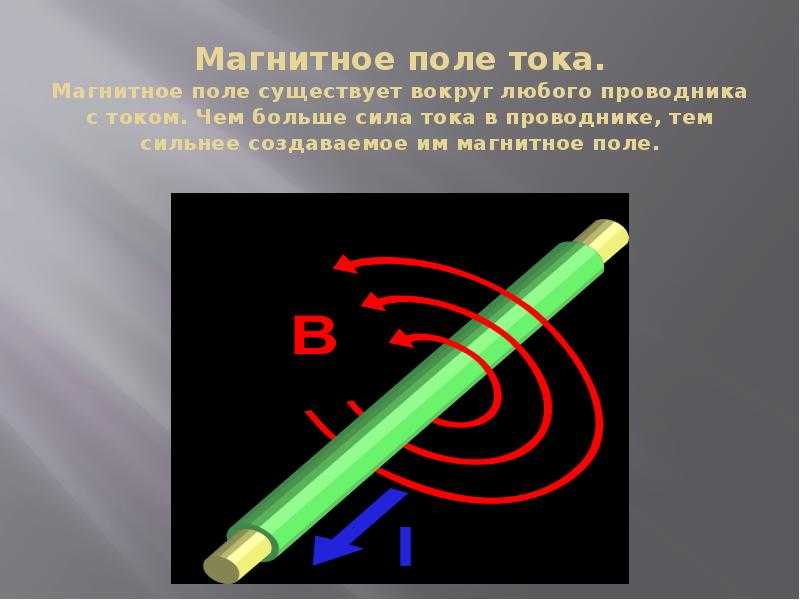 Магнитное поле тока.
Магнитное поле существует вокруг любого проводника с током. Чем больше сила тока в проводнике, тем сильнее создаваемое им магнитное поле.

B

I